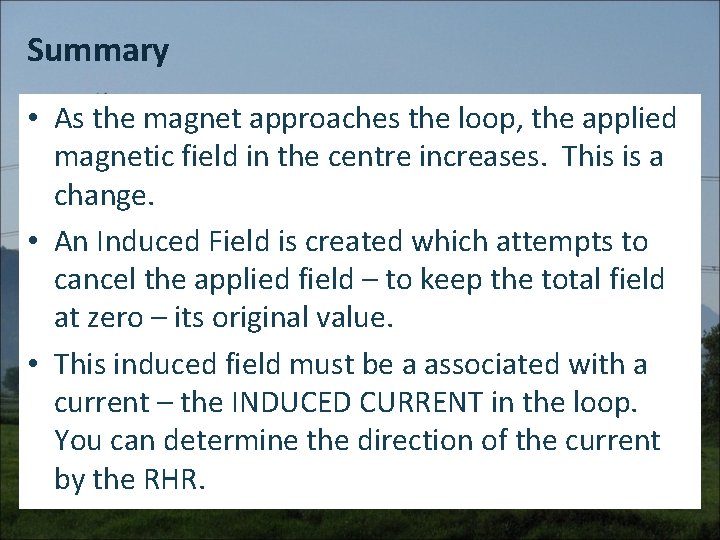 Summary

• As the magnet approaches the loop, the applied magnetic field in the centre increases. This is a change.

• An Induced Field is created which attempts to cancel the applied field – to keep the total field at zero – its original value.

• This induced field must be a associated with a current – the INDUCED CURRENT in the loop. You can determine the direction of the current by the RHR.